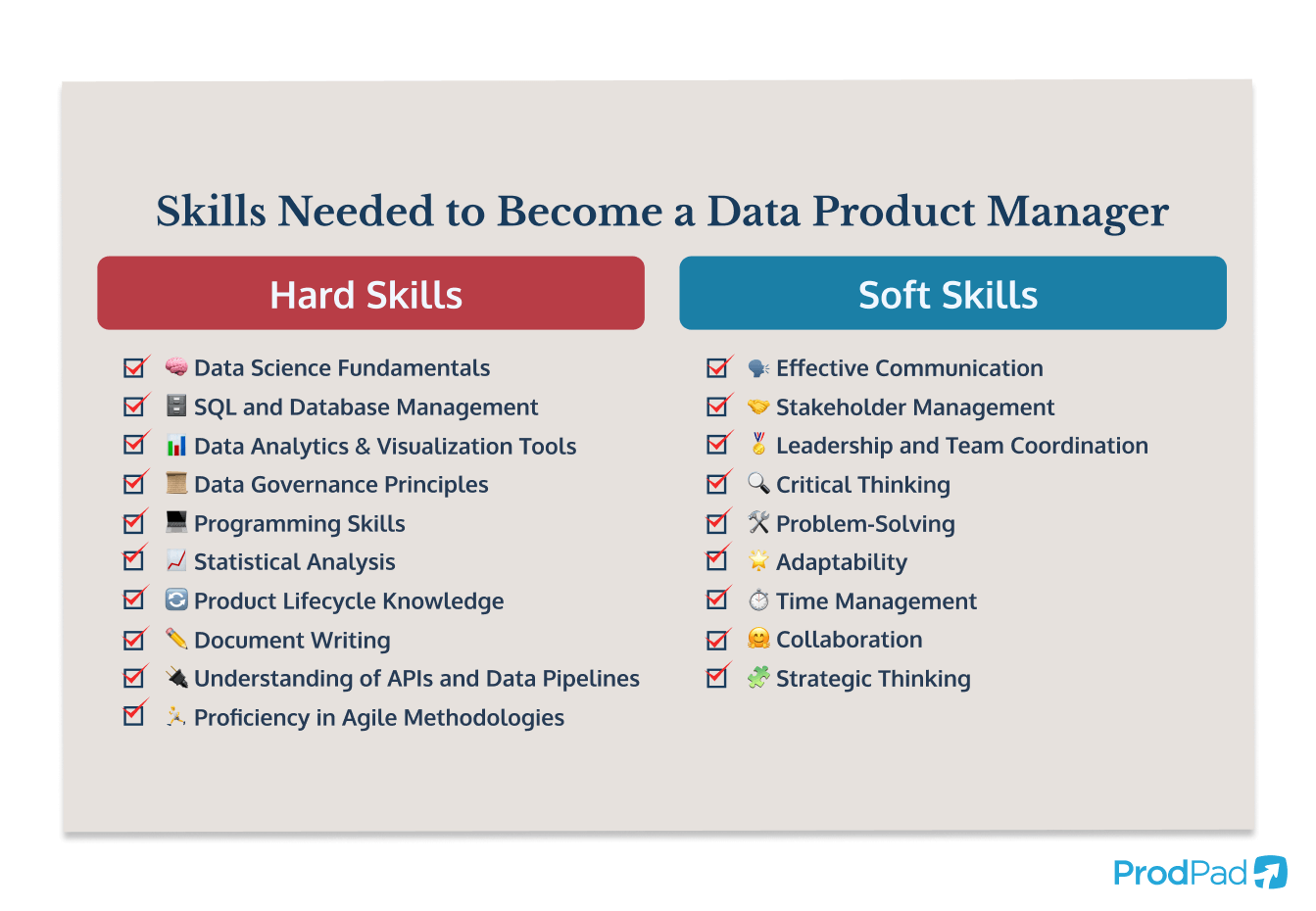 Skills Needed to Become a Data Product Manager

Hard Skills

Data Science Fundamentals
SQL and Database Management
Data Analytics & Visualization Tools
Data Governance Principles
Programming Skills
Statistical Analysis
Product Lifecycle Knowledge
Document Writing
Understanding of APIs and Data Pipelines
Proficiency in Agile Methodologies

Soft Skills

Effective Communication
Stakeholder Management
Leadership and Team Coordination
Critical Thinking
Problem-Solving
Adaptability
Time Management
Collaboration
Strategic Thinking

ProdPad